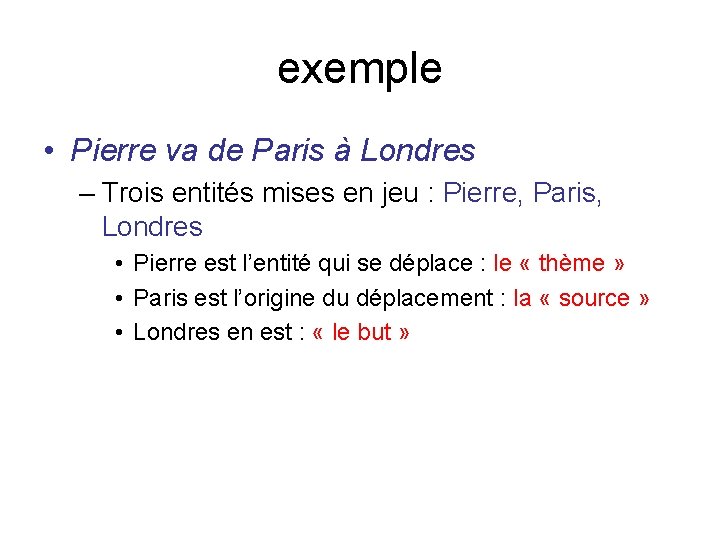 exemple

• Pierre va de Paris à Londres

– Trois entités mises en jeu : Pierre, Paris, Londres

• Pierre est l’entité qui se déplace : le « thème »

• Paris est l’origine du déplacement : la « source »

• Londres en est : « le but »